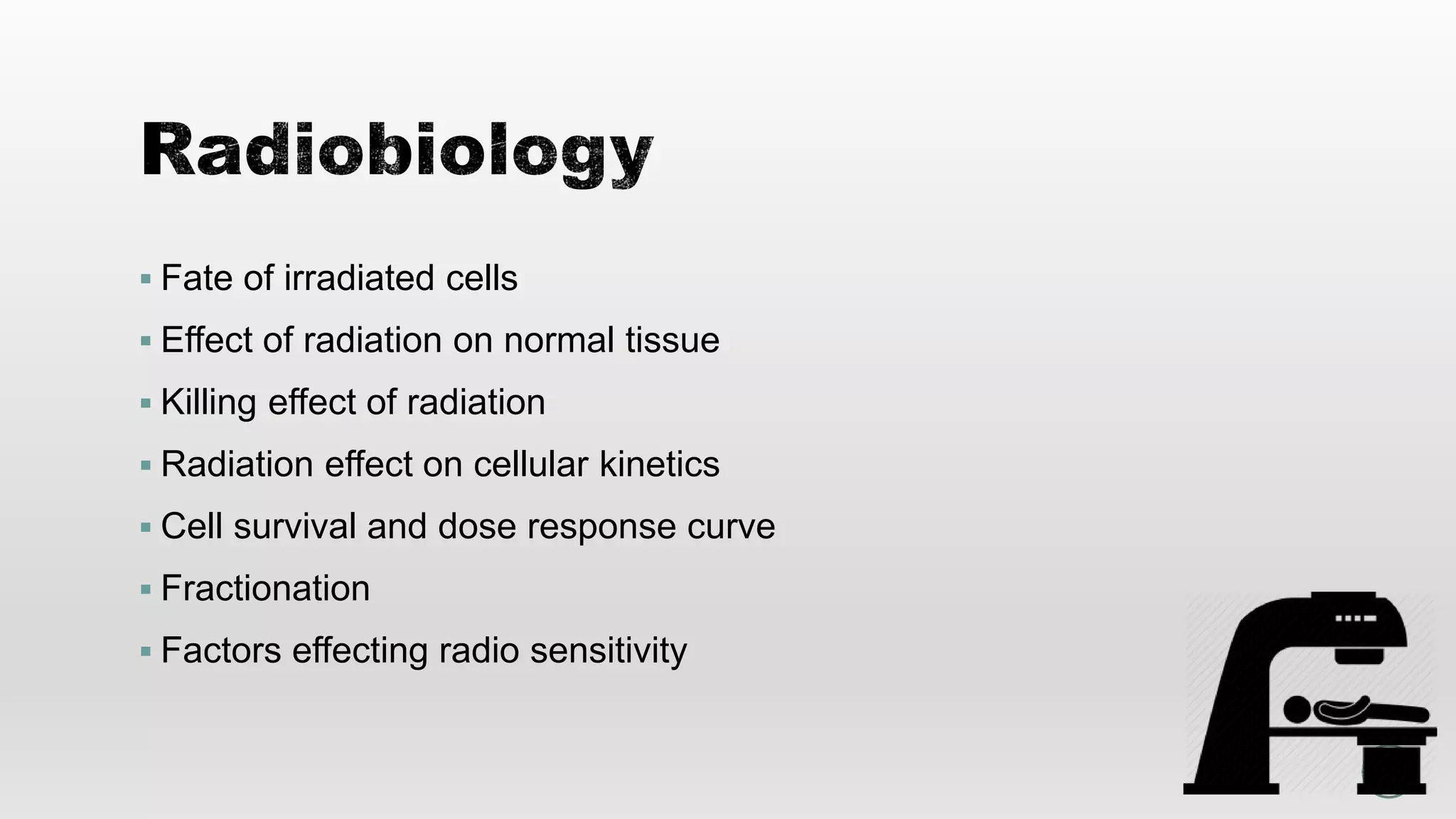 Radiobiology

▪ Fate of irradiated cells
▪ Effect of radiation on normal tissue
▪ Killing effect of radiation
▪ Radiation effect on cellular kinetics
▪ Cell survival and dose response curve
▪ Fractionation
▪ Factors effecting radio sensitivity